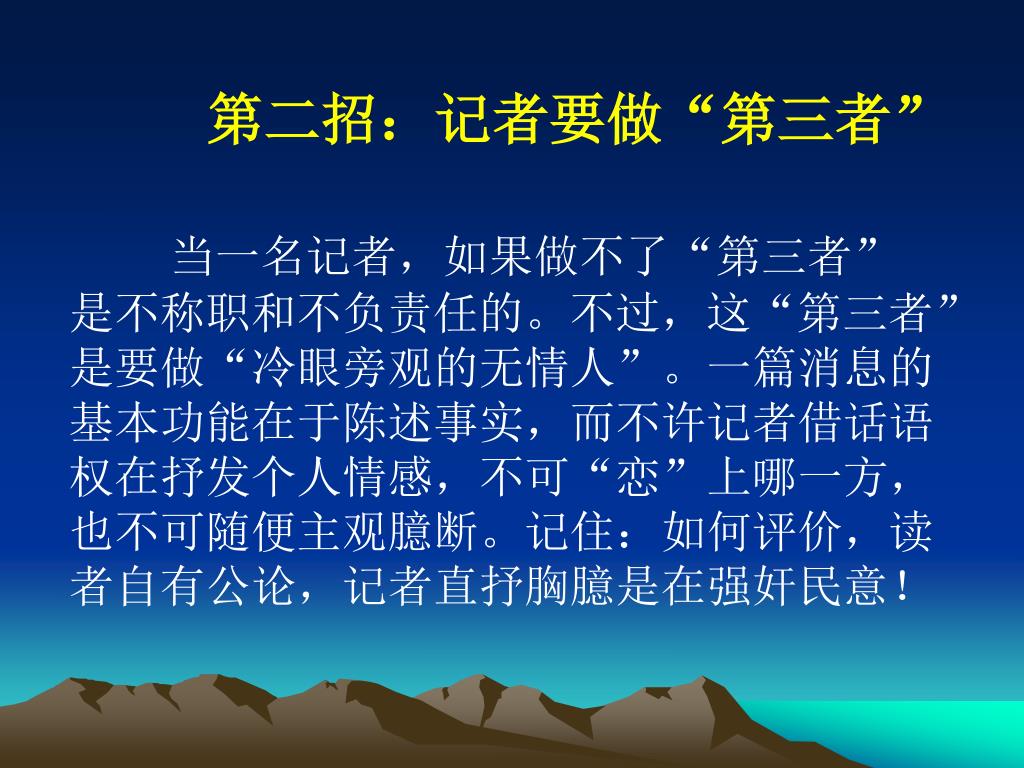 第二招：记者要做“第三者”

当一名记者，如果做不了“第三者”是不称职和不负责任的。不过，这“第三者”是要做“冷眼旁观的无情人”。一篇消息的基本功能在于陈述事实，而不许记者借话语权在抒发个人情感，不可“恋”上哪一方，也不可随便主观臆断。记住：如何评价，读者自有公论，记者直抒胸臆是在强奸民意！